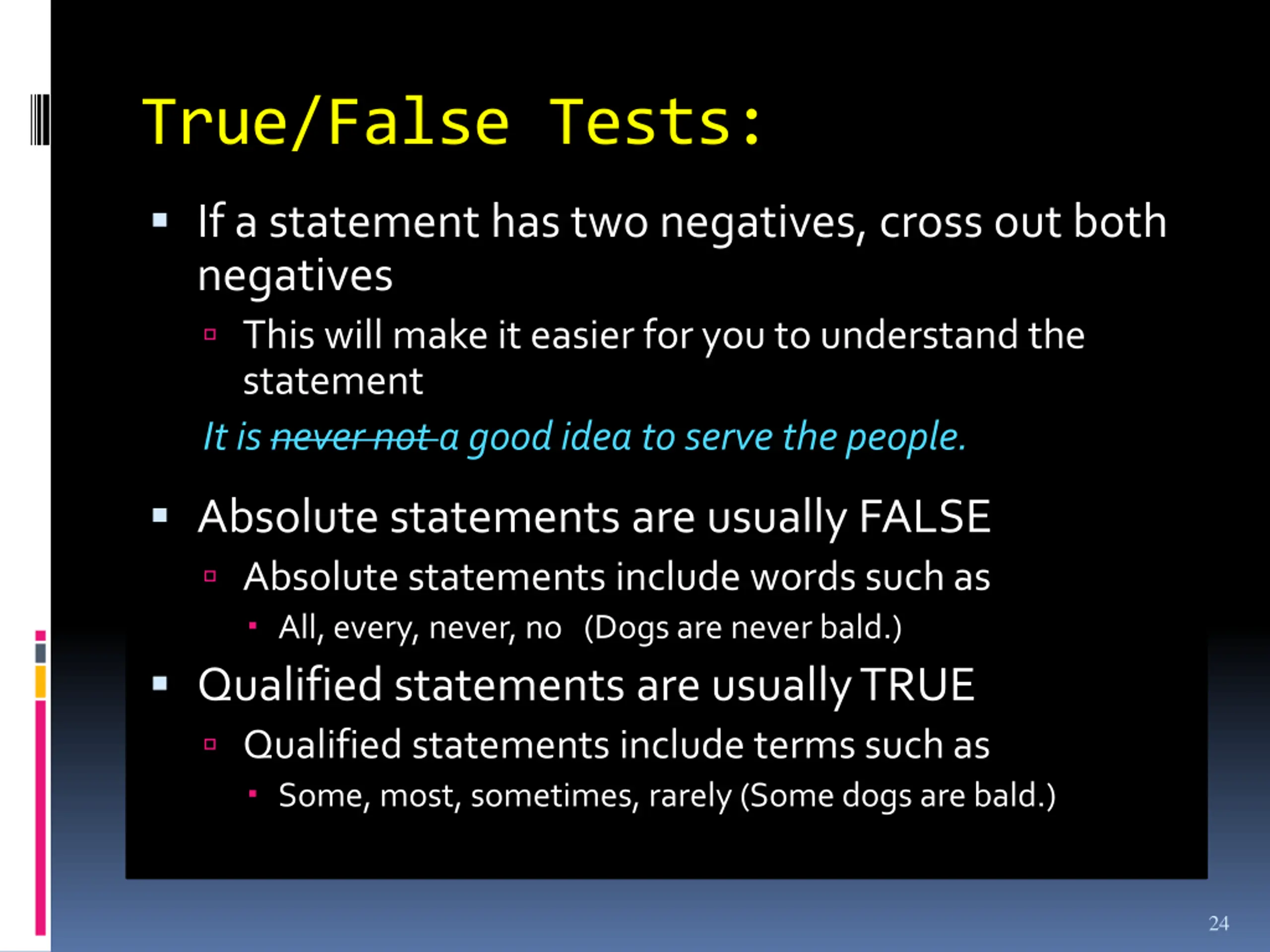 True/False Tests:

If a statement has two negatives, cross out both negatives

This will make it easier for you to understand the statement

It is ~~never not~~ a good idea to serve the people.

Absolute statements are usually FALSE

Absolute statements include words such as

All, every, never, no (Dogs are never bald.)

Qualified statements are usually TRUE

Qualified statements include terms such as

Some, most, sometimes, rarely (Some dogs are bald.)

24